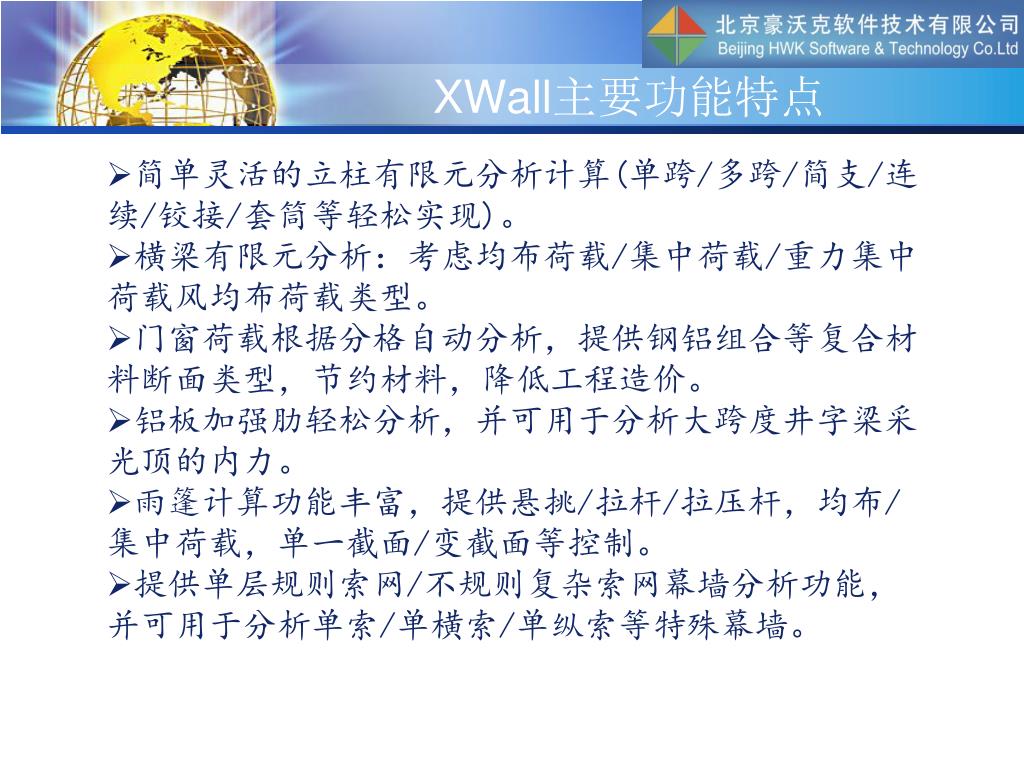 北京豪沃克软件技术有限公司
Beijing HWK Software & Technology Co.Ltd

XWall主要功能特点

➢简单灵活的立柱有限元分析计算(单跨/多跨/简支/连续/铰接/套筒等轻松实现)。
➢横梁有限元分析：考虑均布荷载/集中荷载/重力集中荷载风均布荷载类型。
➢门窗荷载根据分格自动分析，提供钢铝组合等复合材料断面类型，节约材料，降低工程造价。
➢铝板加强肋轻松分析，并可用于分析大跨度井字梁采光顶的内力。
➢雨篷计算功能丰富，提供悬挑/拉杆/拉压杆，均布/集中荷载，单一截面/变截面等控制。
➢提供单层规则索网/不规则复杂索网幕墙分析功能，并可用于分析单索/单横索/单纵索等特殊幕墙。